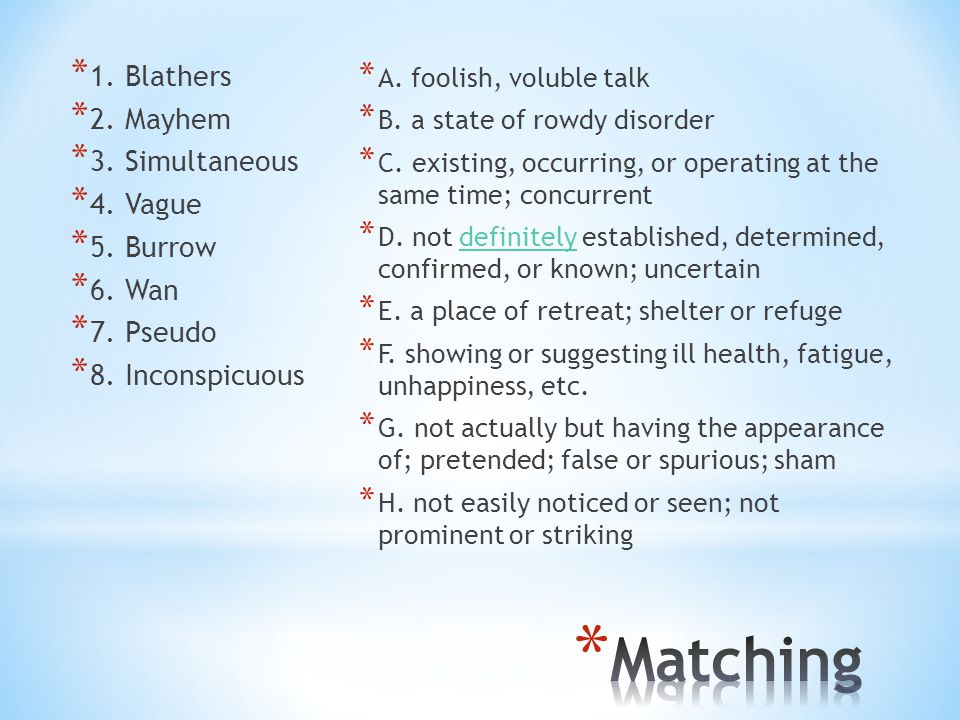 *1. Blathers
*2. Mayhem
*3. Simultaneous
*4. Vague
*5. Burrow
*6. Wan
*7. Pseudo
*8. Inconspicuous

*A. foolish, voluble talk
*B. a state of rowdy disorder
*C. existing, occurring, or operating at the same time; concurrent
*D. not definitely established, determined, confirmed, or known; uncertain
*E. a place of retreat; shelter or refuge
*F. showing or suggesting ill health, fatigue, unhappiness, etc.
*G. not actually but having the appearance of; pretended; false or spurious; sham
*H. not easily noticed or seen; not prominent or striking

*Matching